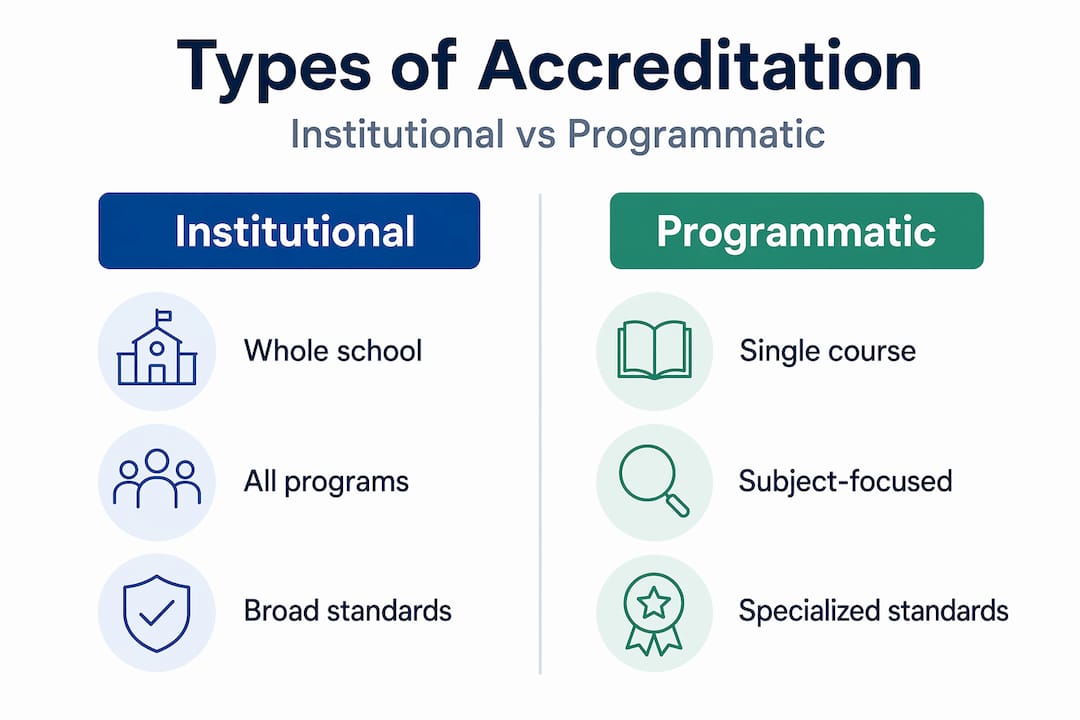 Types of Accreditation

Institutional vs Programmatic

Institutional

Whole school

All programs

Broad standards

Programmatic

Single course

Subject-focused

Specialized standards